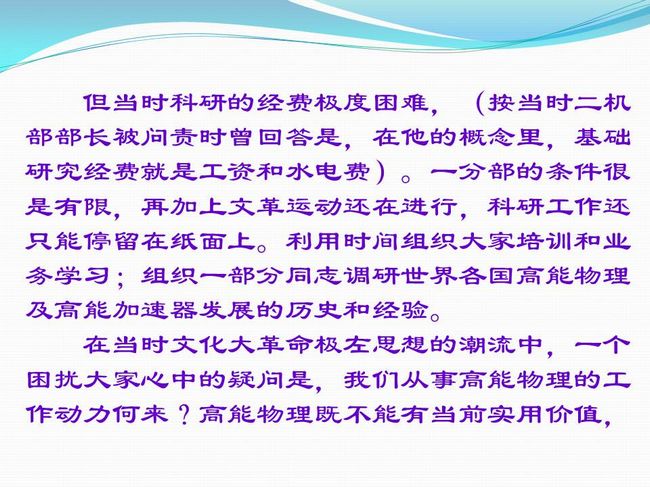 但当时科研的经费极度困难，（按当时二机部部长被问责时曾回答是，在他的概念里，基础研究经费就是工资和水电费）。一分部的条件很是有限，再加上文革运动还在进行，科研工作还只能停留在纸面上。利用时间组织大家培训和业务学习；组织一部分同志调研世界各国高能物理及高能加速器发展的历史和经验。

在当时文化大革命极左思想的潮流中，一个困扰大家心中的疑问是，我们从事高能物理的工作动力何来？高能物理既不能有当前实用价值，